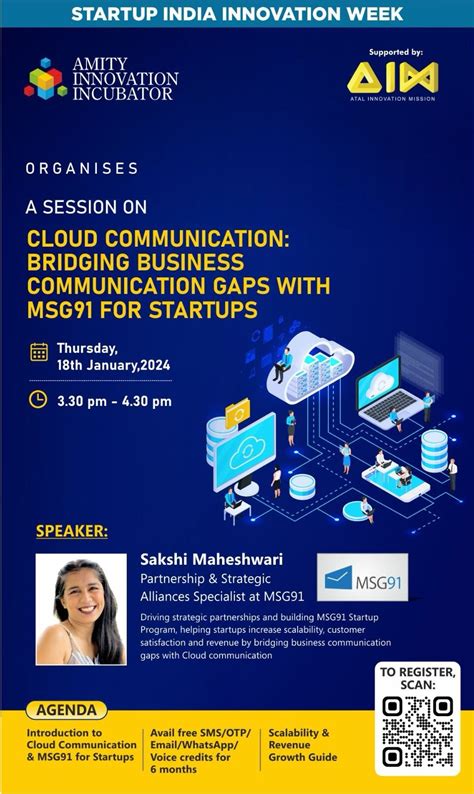 STARTUP INDIA INNOVATION WEEK

AMITY INNOVATION INCUBATOR

Supported by:

AIM
ATAL INNOVATION MISSION

ORGANISES

A SESSION ON

CLOUD COMMUNICATION: BRIDGING BUSINESS COMMUNICATION GAPS WITH MSG91 FOR STARTUPS

Thursday, 18th January,2024

3.30 pm - 4.30 pm

SPEAKER:

Sakshi Maheshwari
Partnership & Strategic Alliances Specialist at MSG91

MSG91

Driving strategic partnerships and building MSG91 Startup Program, helping startups increase scalability, customer satisfaction and revenue by bridging business communication gaps with Cloud communication

TO REGISTER, SCAN:

AGENDA

Introduction to Cloud Communication & MSG91 for Startups

Avail free SMS/OTP/ Email/WhatsApp/ Voice credits for 6 months

Scalability & Revenue Growth Guide